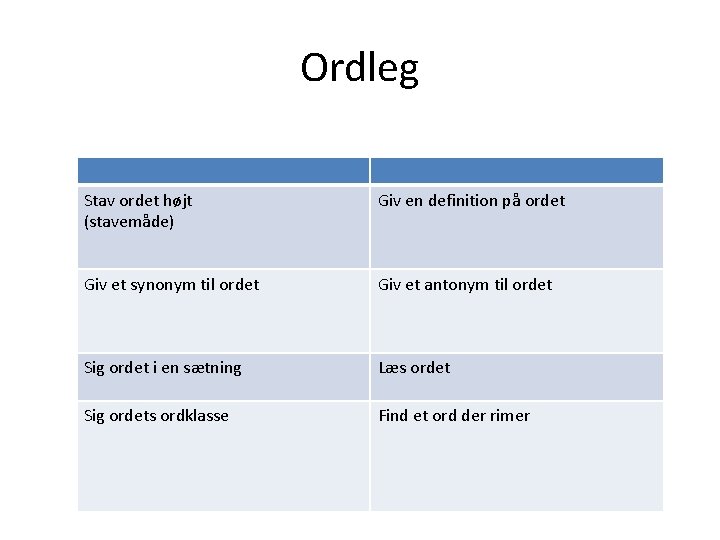 Ordleg

| | |
|---|---|
| Stav ordet højt (stavemåde) | Giv en definition på ordet |
| Giv et synonym til ordet | Giv et antonym til ordet |
| Sig ordet i en sætning | Læs ordet |
| Sig ordets ordklasse | Find et ord der rimer |